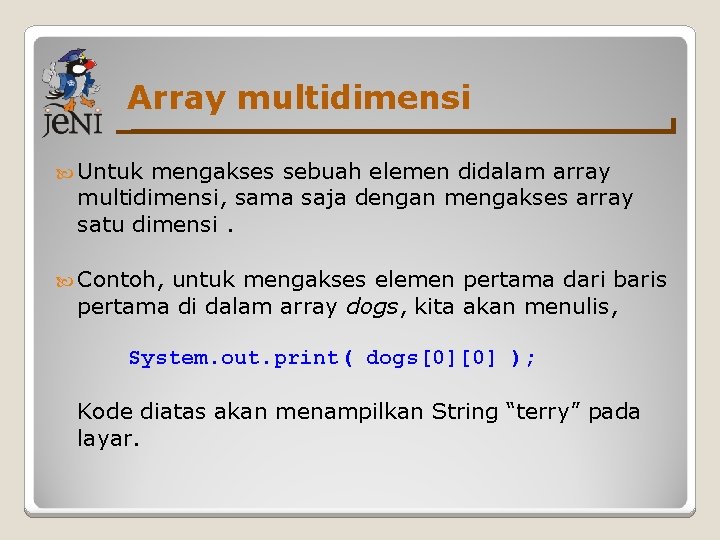 JENI

Array multidimensi

Untuk mengakses sebuah elemen didalam array multidimensi, sama saja dengan mengakses array satu dimensi .

Contoh, untuk mengakses elemen pertama dari baris pertama di dalam array dogs, kita akan menulis,

System.out.print( dogs[0][0] );

Kode diatas akan menampilkan String “terry” pada layar.